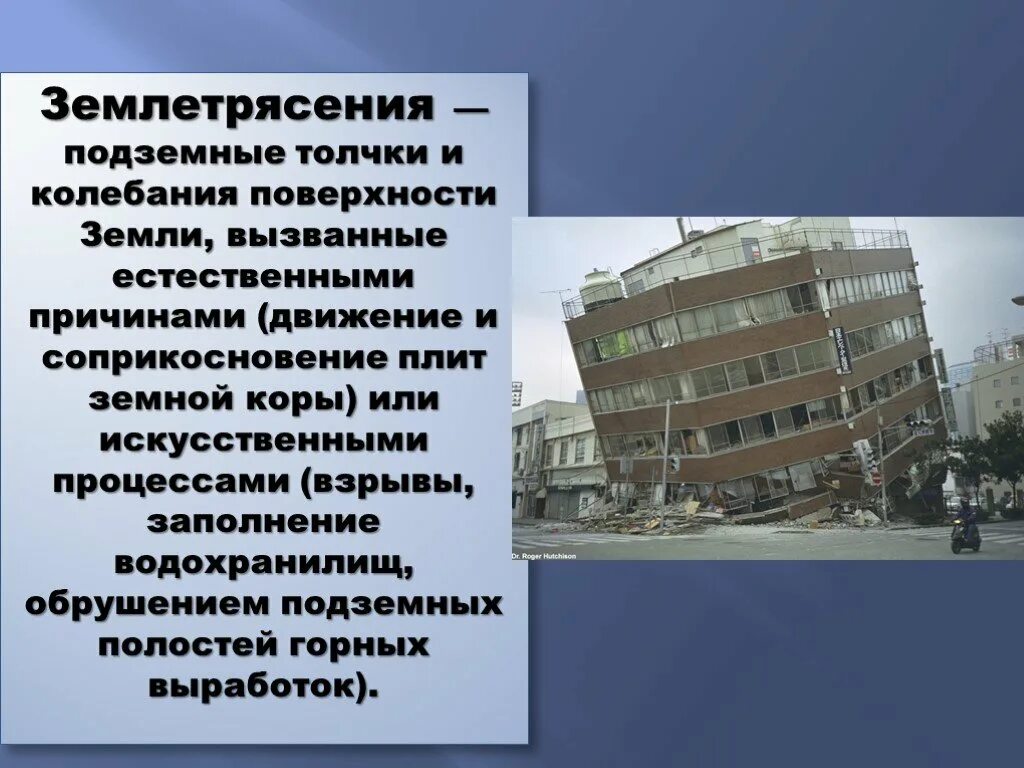 Землетрясения — подземные толчки и колебания поверхности Земли, вызванные естественными причинами (движение и соприкосновение плит земной коры) или искусственными процессами (взрывы, заполнение водохранилищ, обрушением подземных полостей горных выработок).

Dr. Roger Hutchison